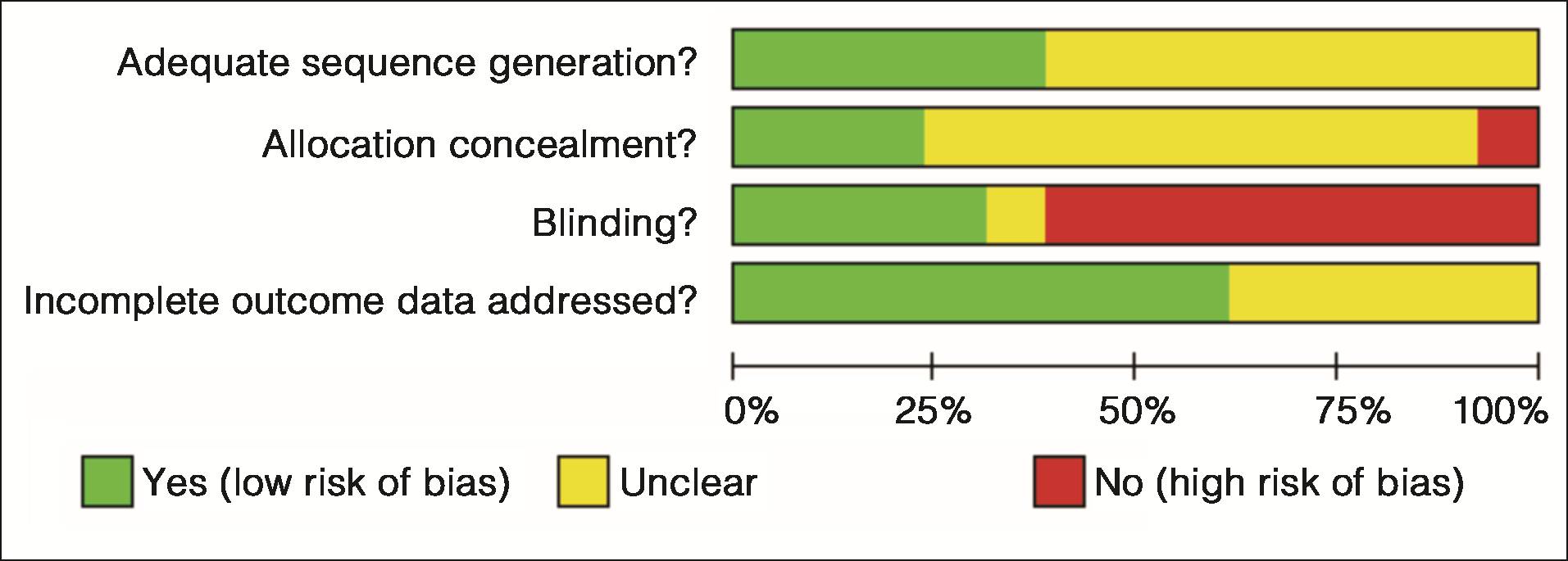 Adequate sequence generation?

Allocation concealment?

Blinding?

Incomplete outcome data addressed?

0%
25%
50%
75%
100%

Yes (low risk of bias)
Unclear
No (high risk of bias)